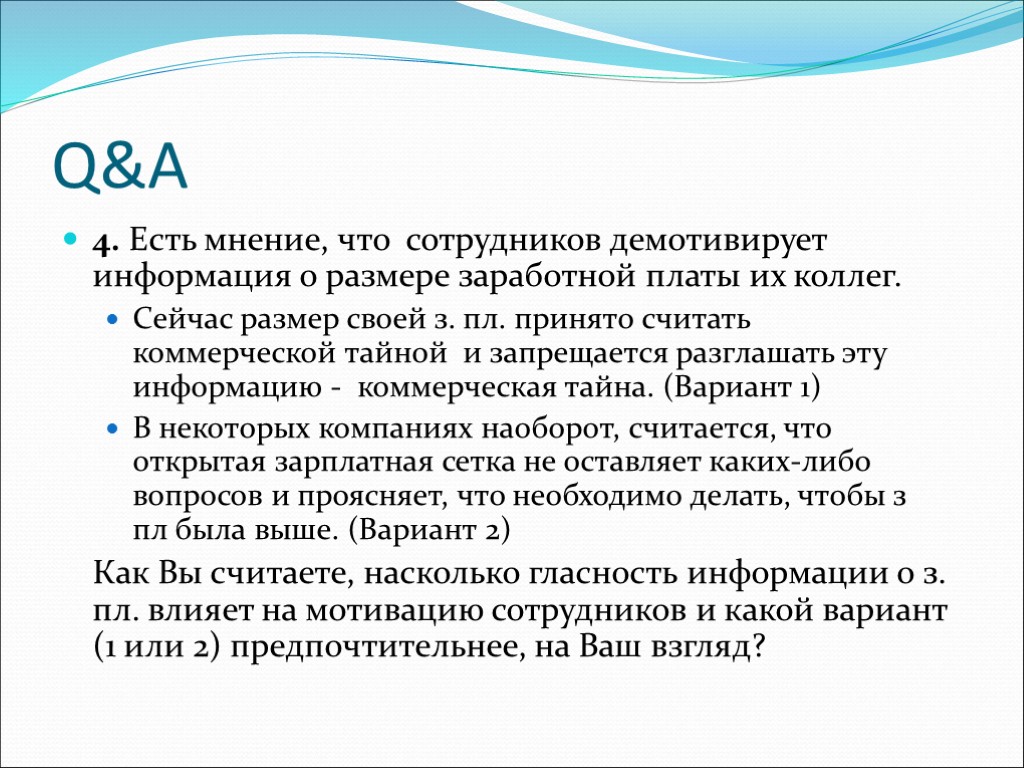 Q&A

4. Есть мнение, что сотрудников демотивирует информация о размере заработной платы их коллег.

Сейчас размер своей з. пл. принято считать коммерческой тайной и запрещается разглашать эту информацию - коммерческая тайна. (Вариант 1)

В некоторых компаниях наоборот, считается, что открытая зарплатная сетка не оставляет каких-либо вопросов и проясняет, что необходимо делать, чтобы з пл была выше. (Вариант 2)

Как Вы считаете, насколько гласность информации о з. пл. влияет на мотивацию сотрудников и какой вариант (1 или 2) предпочтительнее, на Ваш взгляд?